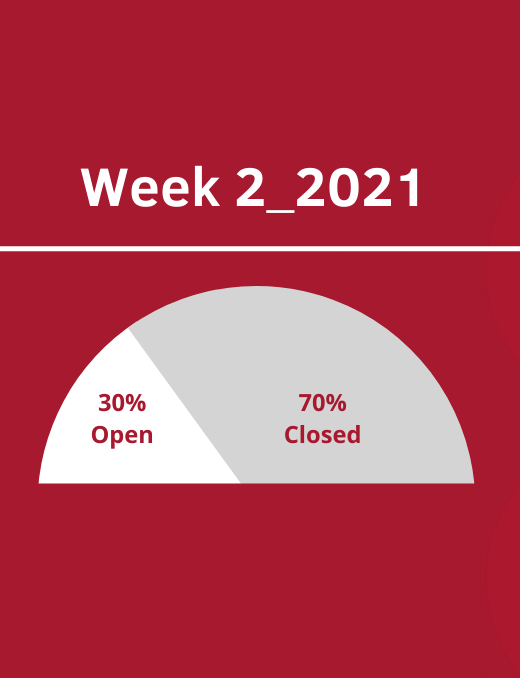 Week 2_2021

30%
Open

70%
Closed